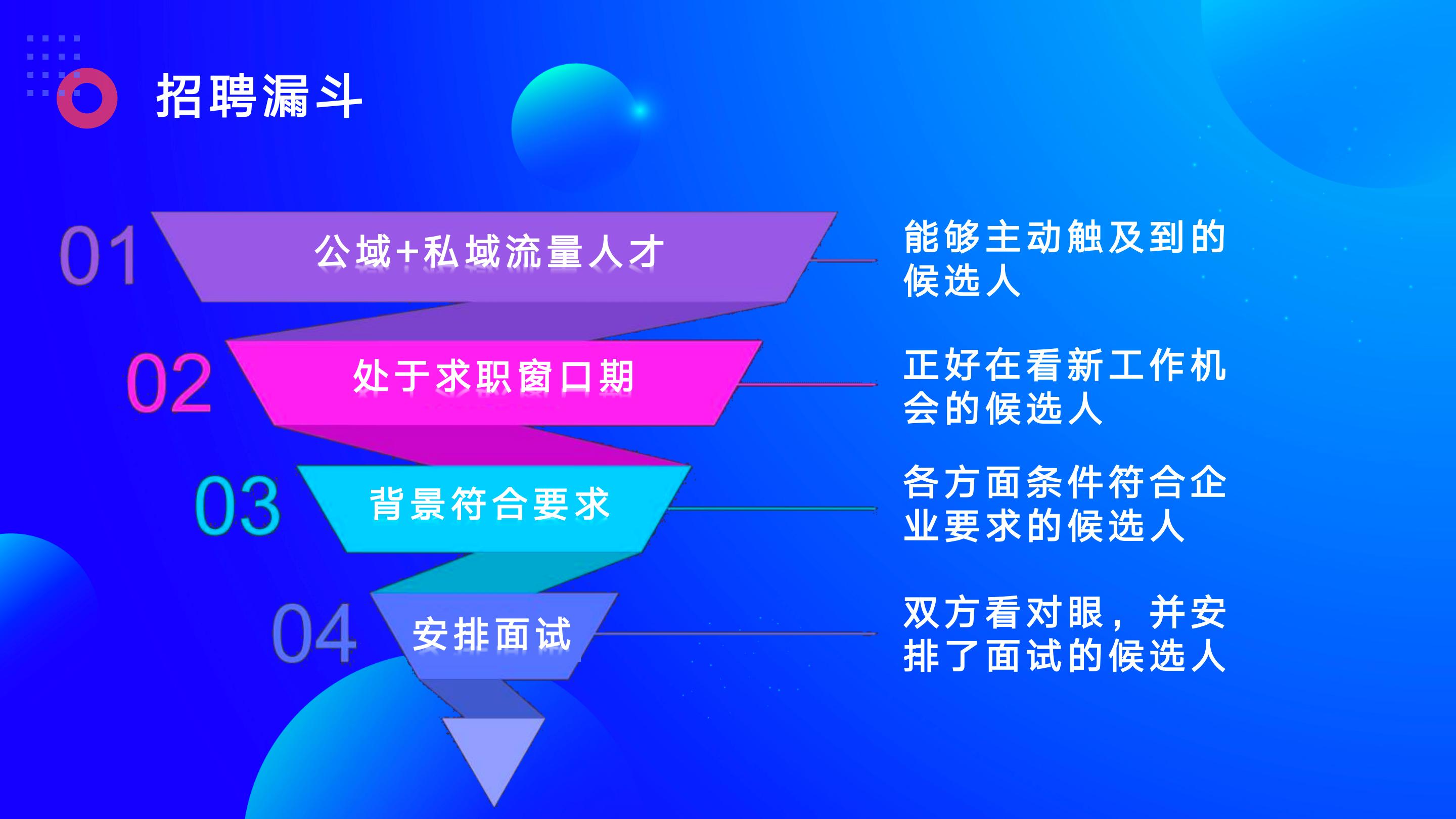 招聘漏斗

01 公域+私域流量人才

能够主动触及到的候选人

02 处于求职窗口期

正好在看新工作机会的候选人

03 背景符合要求

各方面条件符合企业要求的候选人

04 安排面试

双方看对眼，并安排了面试的候选人